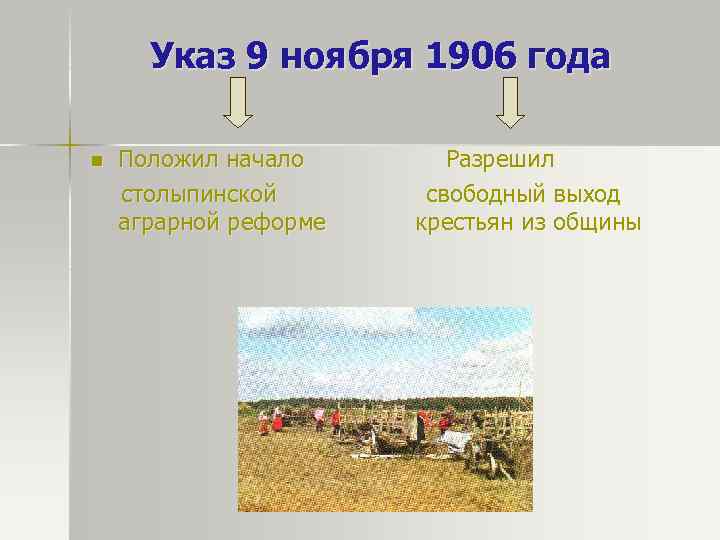 Указ 9 ноября 1906 года

Положил начало столыпинской аграрной реформе

Разрешил свободный выход крестьян из общины